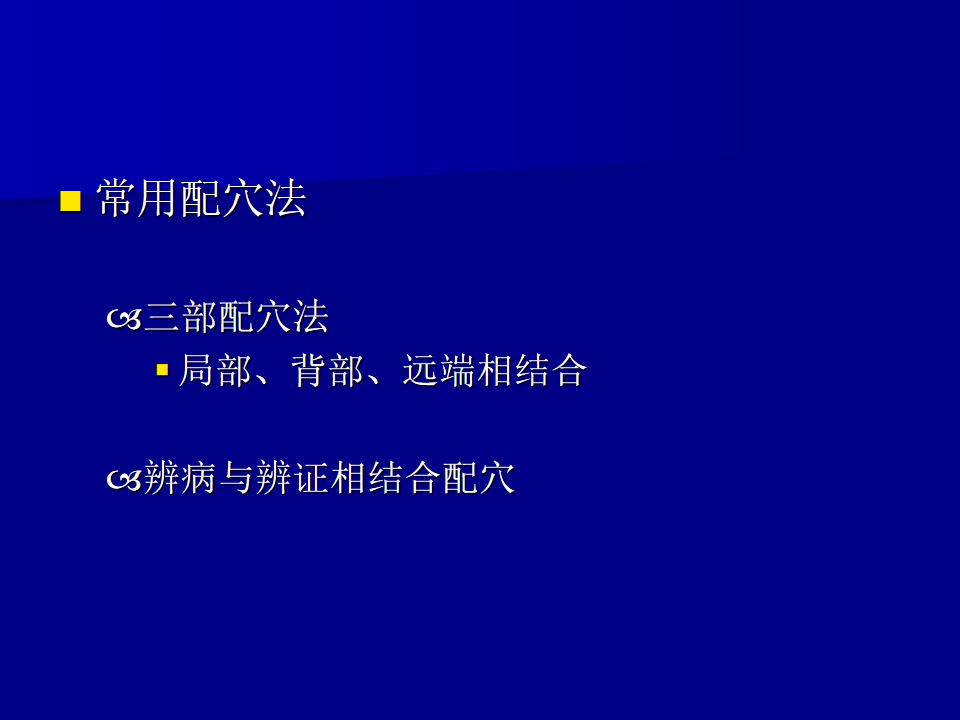 常用配穴法

三部配穴法

局部、背部、远端相结合

辨病与辨证相结合配穴